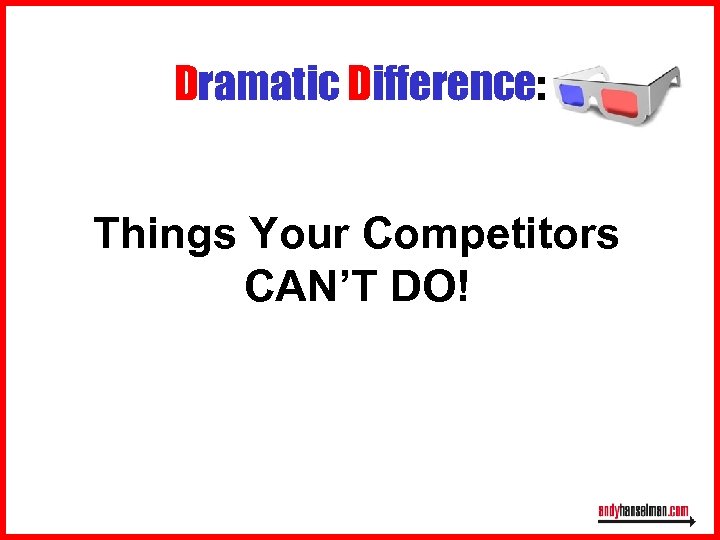 Dramatic Difference:

Things Your Competitors CAN'T DO!

andyhanselman.com